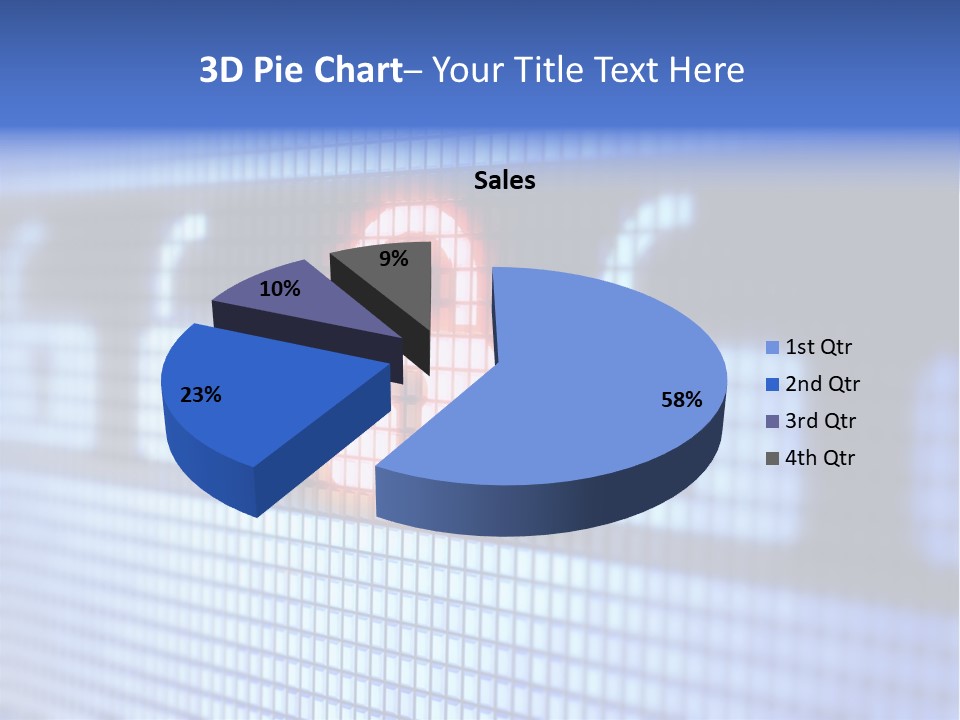 3D Pie Chart– Your Title Text Here

Sales

9%
10%
23%
58%

1st Qtr
2nd Qtr
3rd Qtr
4th Qtr